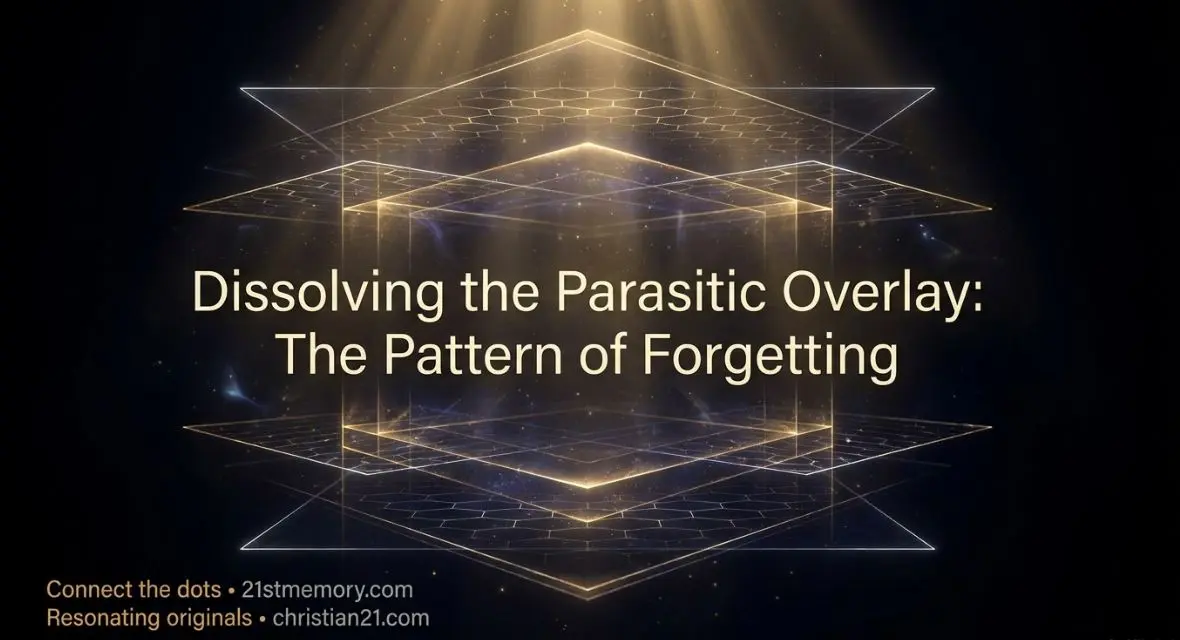 Dissolving the Parasitic Overlay: The Pattern of Forgetting

Connect the dots • 21stmemory.com
Resonating originals • christian21.com